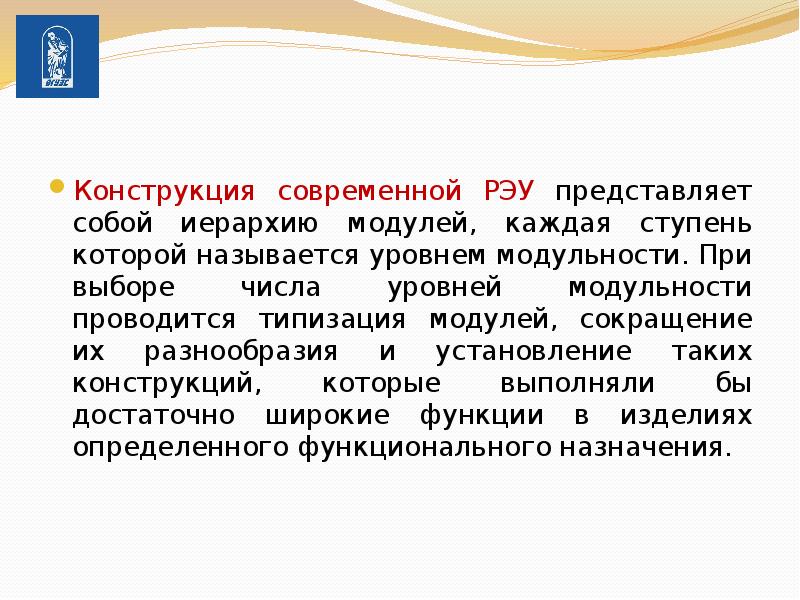 ВГУЭС

• Конструкция современной РЭУ представляет собой иерархию модулей, каждая ступень которой называется уровнем модульности. При выборе числа уровней модульности проводится типизация модулей, сокращение их разнообразия и установление таких конструкций, которые выполняли бы достаточно широкие функции в изделиях определенного функционального назначения.